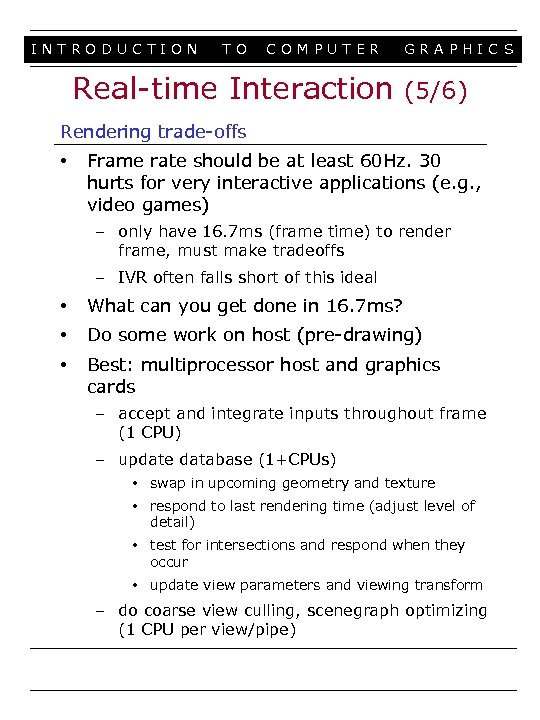 INTRODUCTION TO COMPUTER GRAPHICS

Real-time Interaction (5/6)

Rendering trade-offs

• Frame rate should be at least 60Hz. 30 hurts for very interactive applications (e.g., video games)
– only have 16.7ms (frame time) to render frame, must make tradeoffs
– IVR often falls short of this ideal
• What can you get done in 16.7ms?
• Do some work on host (pre-drawing)
• Best: multiprocessor host and graphics cards
– accept and integrate inputs throughout frame (1 CPU)
– update database (1+CPUs)
• swap in upcoming geometry and texture
• respond to last rendering time (adjust level of detail)
• test for intersections and respond when they occur
• update view parameters and viewing transform
– do coarse view culling, scenegraph optimizing (1 CPU per view/pipe)